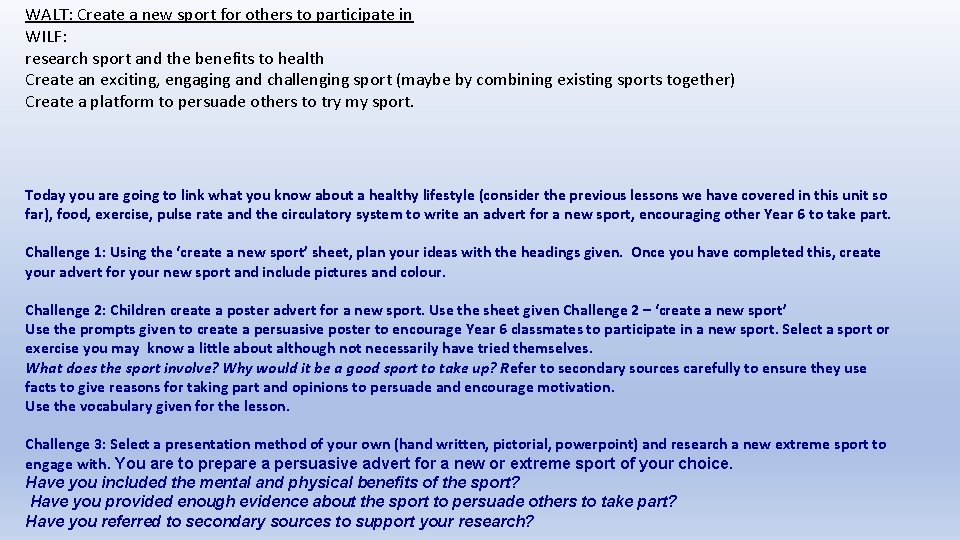 WALT: Create a new sport for others to participate in
WILF:
research sport and the benefits to health
Create an exciting, engaging and challenging sport (maybe by combining existing sports together)
Create a platform to persuade others to try my sport.

Today you are going to link what you know about a healthy lifestyle (consider the previous lessons we have covered in this unit so far), food, exercise, pulse rate and the circulatory system to write an advert for a new sport, encouraging other Year 6 to take part.

Challenge 1: Using the 'create a new sport' sheet, plan your ideas with the headings given. Once you have completed this, create your advert for your new sport and include pictures and colour.

Challenge 2: Children create a poster advert for a new sport. Use the sheet given Challenge 2 – 'create a new sport'
Use the prompts given to create a persuasive poster to encourage Year 6 classmates to participate in a new sport. Select a sport or exercise you may know a little about although not necessarily have tried themselves.
What does the sport involve? Why would it be a good sport to take up? Refer to secondary sources carefully to ensure they use facts to give reasons for taking part and opinions to persuade and encourage motivation.
Use the vocabulary given for the lesson.

Challenge 3: Select a presentation method of your own (hand written, pictorial, powerpoint) and research a new extreme sport to engage with. You are to prepare a persuasive advert for a new or extreme sport of your choice.
Have you included the mental and physical benefits of the sport?
Have you provided enough evidence about the sport to persuade others to take part?
Have you referred to secondary sources to support your research?